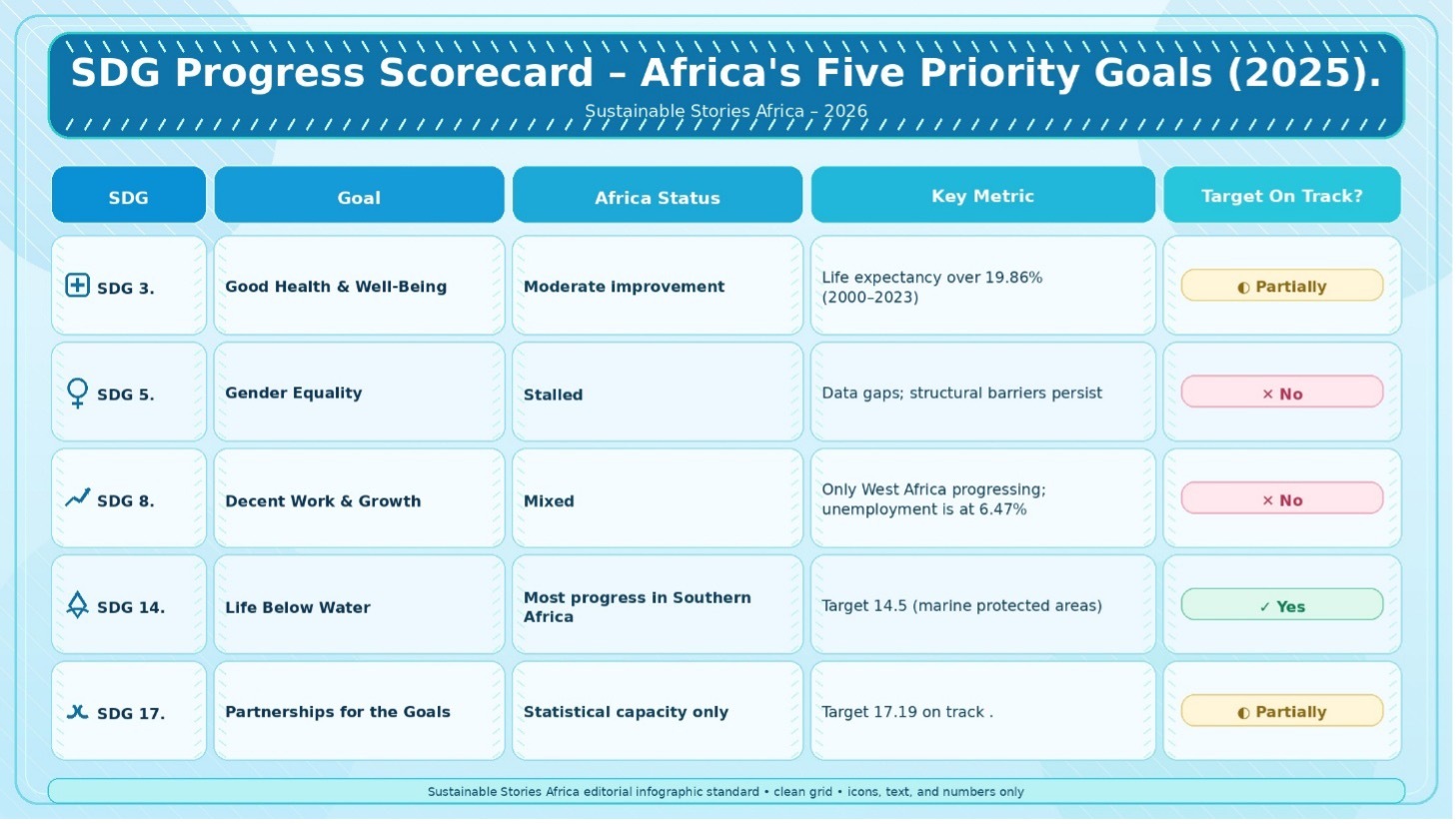 SDG Progress Scorecard – Africa's Five Priority Goals (2025).

Sustainable Stories Africa – 2026

| SDG | Goal | Africa Status | Key Metric | Target On Track? |
|---|---|---|---|---|
| SDG 3. | Good Health & Well-Being | Moderate improvement | Life expectancy over 19.86% (2000–2023) | ◐ Partially |
| SDG 5. | Gender Equality | Stalled | Data gaps; structural barriers persist | × No |
| SDG 8. | Decent Work & Growth | Mixed | Only West Africa progressing; unemployment is at 6.47% | × No |
| SDG 14. | Life Below Water | Most progress in Southern Africa | Target 14.5 (marine protected areas) | ✓ Yes |
| SDG 17. | Partnerships for the Goals | Statistical capacity only | Target 17.19 on track . | ◐ Partially |

Sustainable Stories Africa editorial infographic standard • clean grid • icons, text, and numbers only